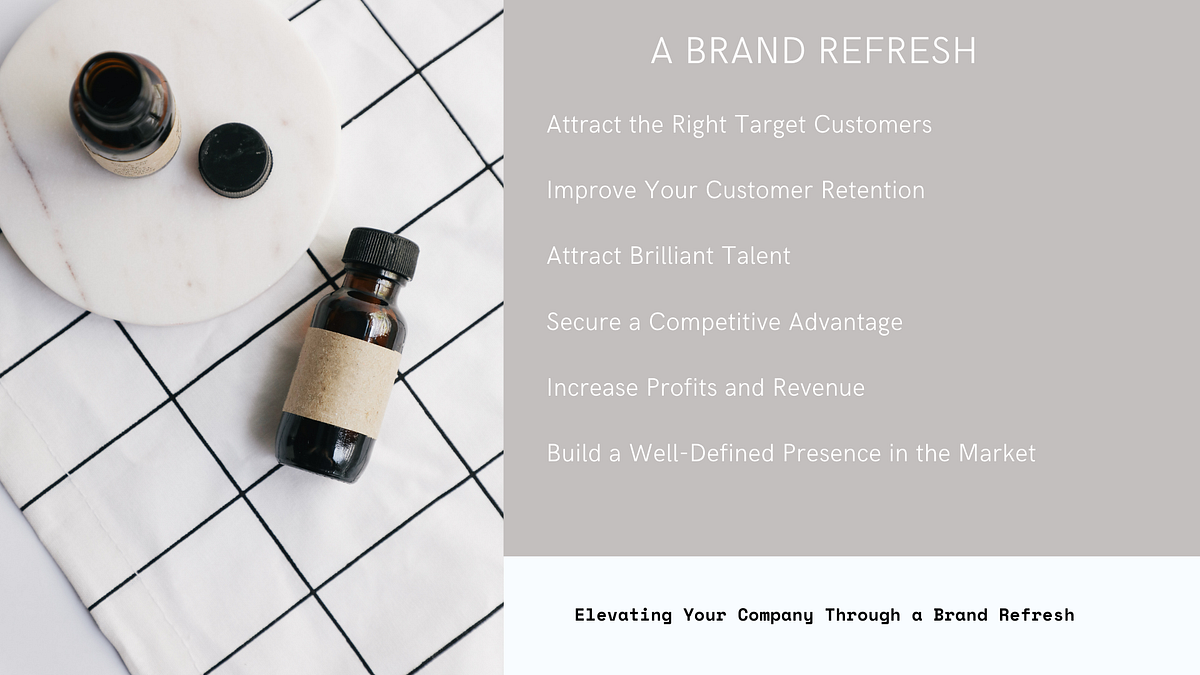 A BRAND REFRESH

Attract the Right Target Customers

Improve Your Customer Retention

Attract Brilliant Talent

Secure a Competitive Advantage

Increase Profits and Revenue

Build a Well-Defined Presence in the Market

Elevating Your Company Through a Brand Refresh